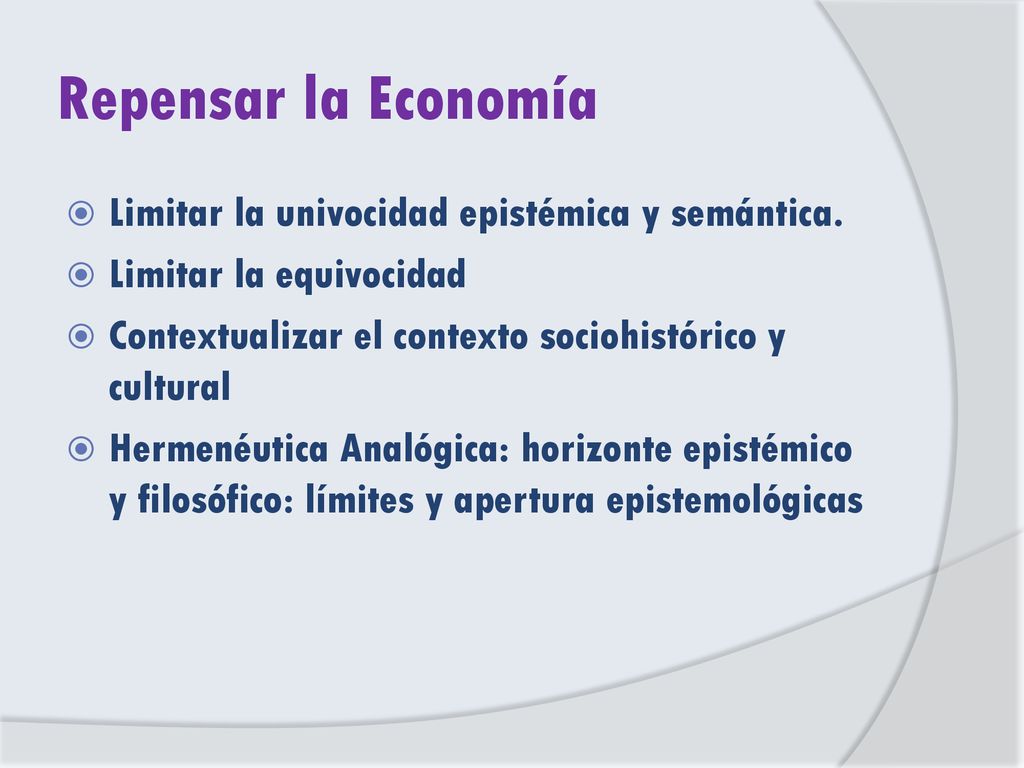 Repensar la Economía

Limitar la univocidad epistémica y semántica.

Limitar la equivocidad

Contextualizar el contexto sociohistórico y cultural

Hermenéutica Analógica: horizonte epistémico y filosófico: límites y apertura epistemológicas